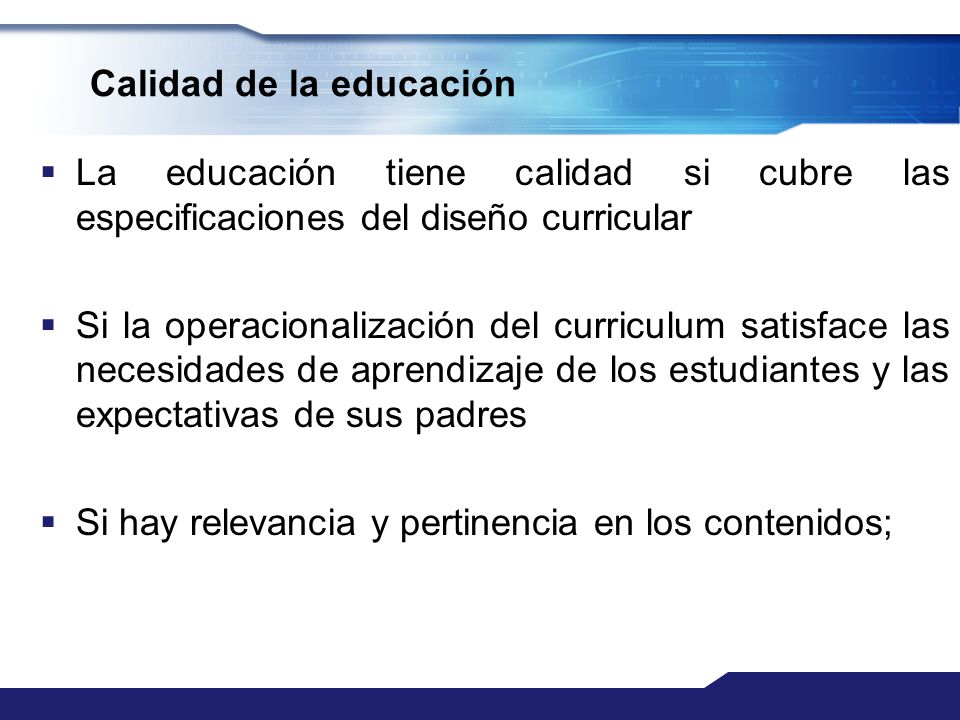 Calidad de la educación

▪ La educación tiene calidad si cubre las especificaciones del diseño curricular

▪ Si la operacionalización del curriculum satisface las necesidades de aprendizaje de los estudiantes y las expectativas de sus padres

▪ Si hay relevancia y pertinencia en los contenidos;